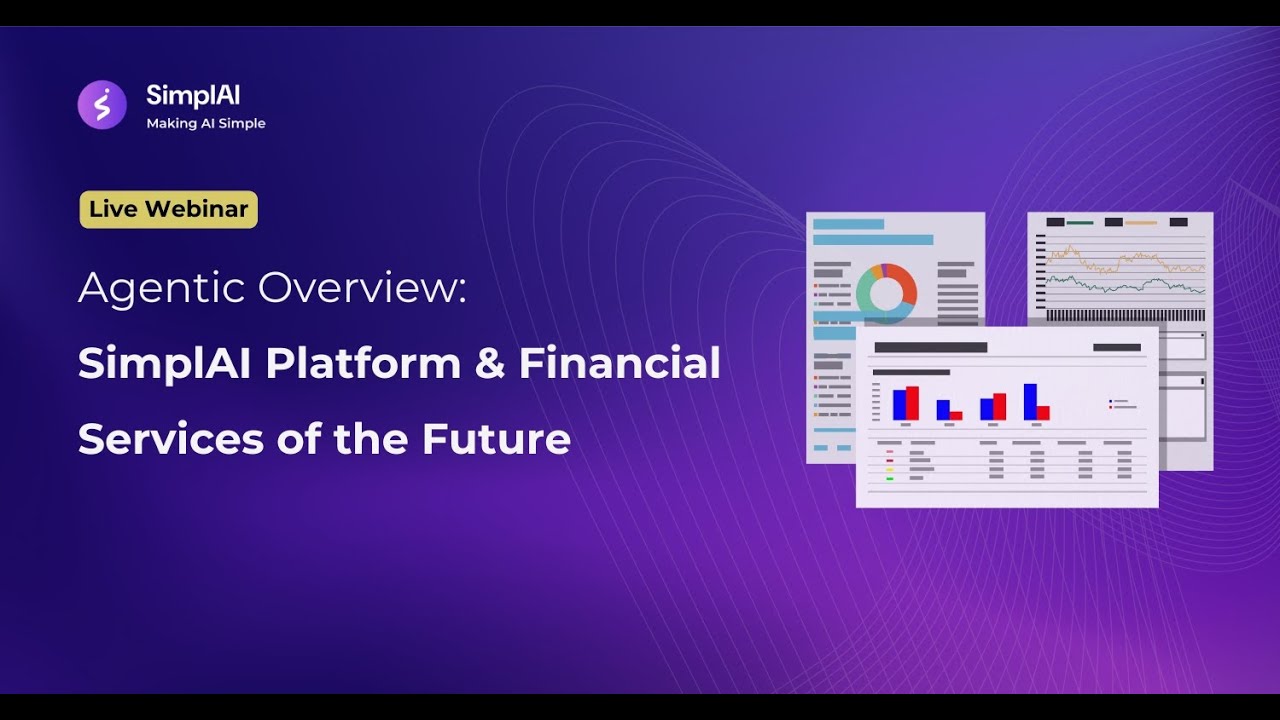 SimplAI
Making AI Simple

Live Webinar

Agentic Overview:

SimplAI Platform & Financial Services of the Future